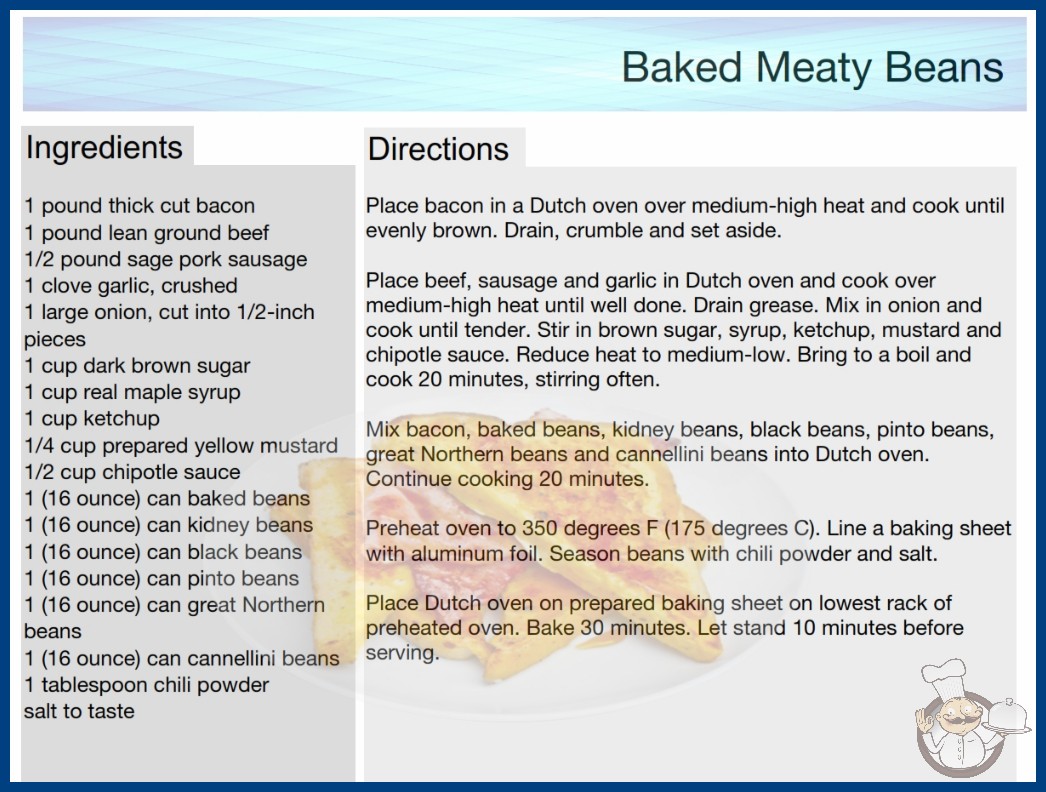 Baked Meaty Beans

Ingredients

1 pound thick cut bacon
1 pound lean ground beef
1/2 pound sage pork sausage
1 clove garlic, crushed
1 large onion, cut into 1/2-inch pieces
1 cup dark brown sugar
1 cup real maple syrup
1 cup ketchup
1/4 cup prepared yellow mustard
1/2 cup chipotle sauce
1 (16 ounce) can baked beans
1 (16 ounce) can kidney beans
1 (16 ounce) can black beans
1 (16 ounce) can pinto beans
1 (16 ounce) can great Northern beans
1 (16 ounce) can cannellini beans
1 tablespoon chili powder
salt to taste

Directions

Place bacon in a Dutch oven over medium-high heat and cook until evenly brown. Drain, crumble and set aside.

Place beef, sausage and garlic in Dutch oven and cook over medium-high heat until well done. Drain grease. Mix in onion and cook until tender. Stir in brown sugar, syrup, ketchup, mustard and chipotle sauce. Reduce heat to medium-low. Bring to a boil and cook 20 minutes, stirring often.

Mix bacon, baked beans, kidney beans, black beans, pinto beans, great Northern beans and cannellini beans into Dutch oven. Continue cooking 20 minutes.

Preheat oven to 350 degrees F (175 degrees C). Line a baking sheet with aluminum foil. Season beans with chili powder and salt.

Place Dutch oven on prepared baking sheet on lowest rack of preheated oven. Bake 30 minutes. Let stand 10 minutes before serving.